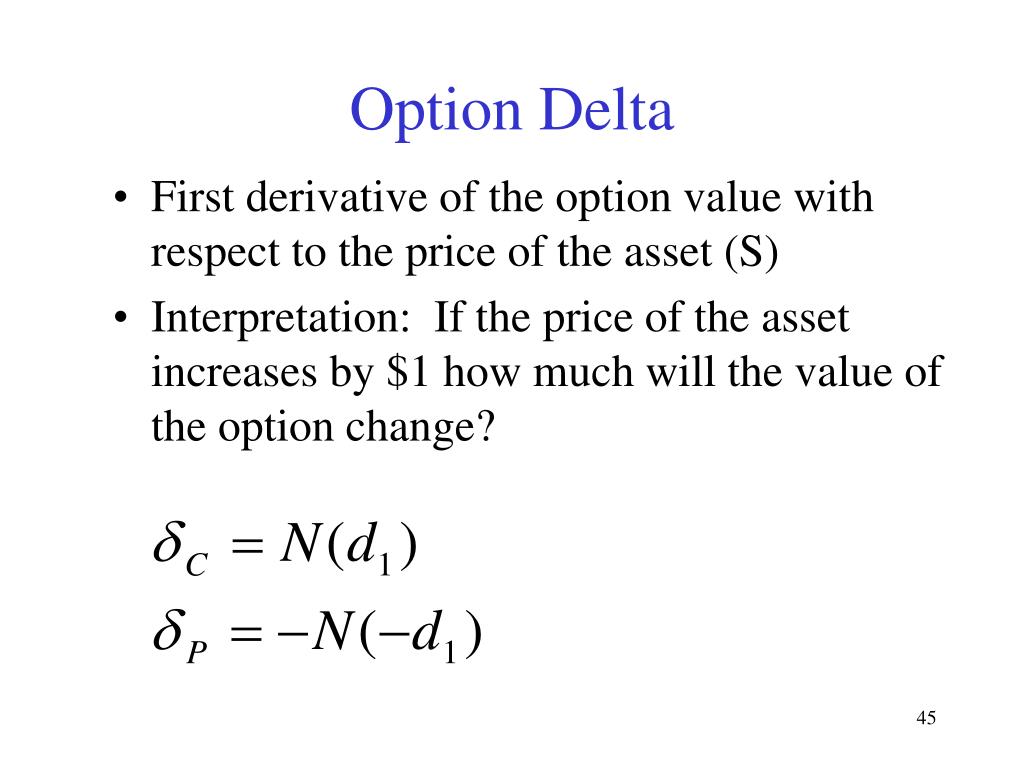 Option Delta

• First derivative of the option value with respect to the price of the asset (S)
• Interpretation: If the price of the asset increases by \$1 how much will the value of the option change?

$\delta_C = N(d_1)$
$\delta_P = -N(-d_1)$

45